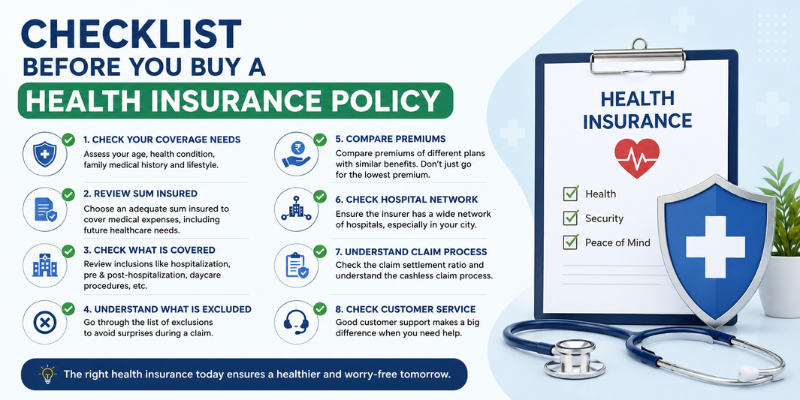 CHECKLIST
BEFORE YOU BUY A
HEALTH INSURANCE POLICY

1. CHECK YOUR COVERAGE NEEDS
Assess your age, health condition, family medical history and lifestyle.

2. REVIEW SUM INSURED
Choose an adequate sum insured to cover medical expenses, including future healthcare needs.

3. CHECK WHAT IS COVERED
Review inclusions like hospitalization, pre & post-hospitalization, daycare procedures, etc.

4. UNDERSTAND WHAT IS EXCLUDED
Go through the list of exclusions to avoid surprises during a claim.

5. COMPARE PREMIUMS
Compare premiums of different plans with similar benefits. Don't just go for the lowest premium.

6. CHECK HOSPITAL NETWORK
Ensure the insurer has a wide network of hospitals, especially in your city.

7. UNDERSTAND CLAIM PROCESS
Check the claim settlement ratio and understand the cashless claim process.

8. CHECK CUSTOMER SERVICE
Good customer support makes a big difference when you need help.

The right health insurance today ensures a healthier and worry-free tomorrow.

HEALTH INSURANCE

Health
Security
Peace of Mind